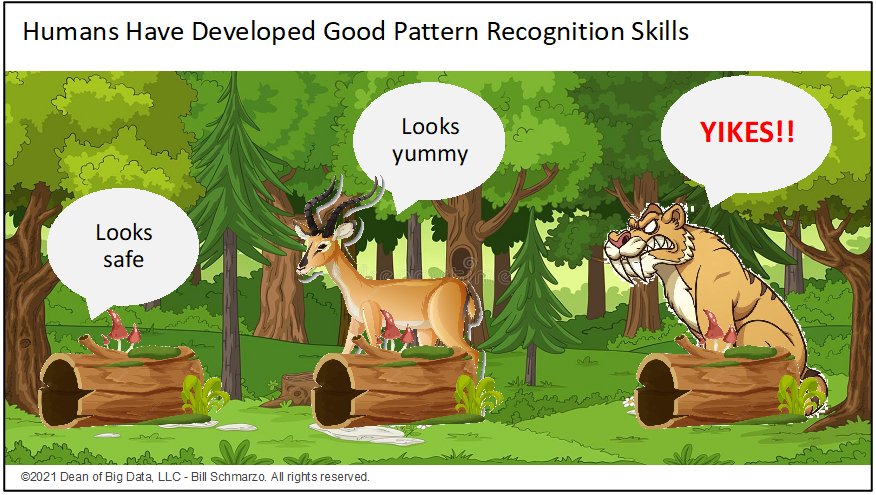 Humans Have Developed Good Pattern Recognition Skills

Looks safe

Looks yummy

YIKES!!

©2021 Dean of Big Data, LLC - Bill Schmarzo. All rights reserved.